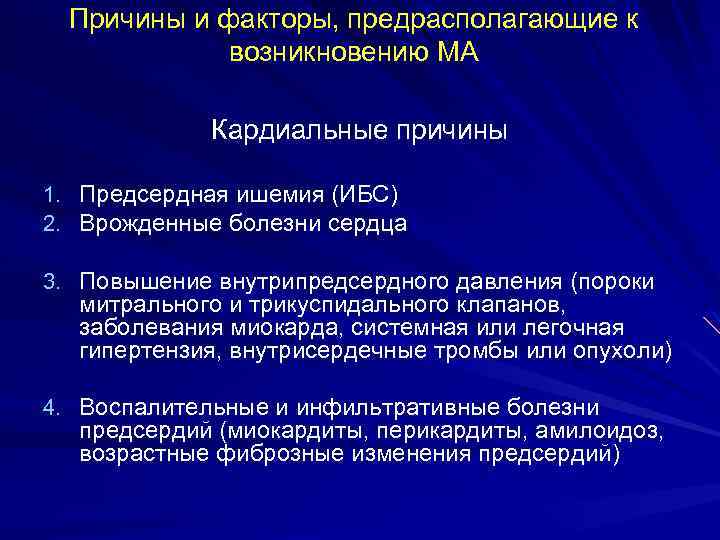 Причины и факторы, предрасполагающие к возникновению МА

Кардиальные причины

1. Предсердная ишемия (ИБС)
2. Врожденные болезни сердца

3. Повышение внутрипредсердного давления (пороки митрального и трикуспидального клапанов, заболевания миокарда, системная или легочная гипертензия, внутрисердечные тромбы или опухоли)

4. Воспалительные и инфильтративные болезни предсердий (миокардиты, перикардиты, амилоидоз, возрастные фиброзные изменения предсердий)